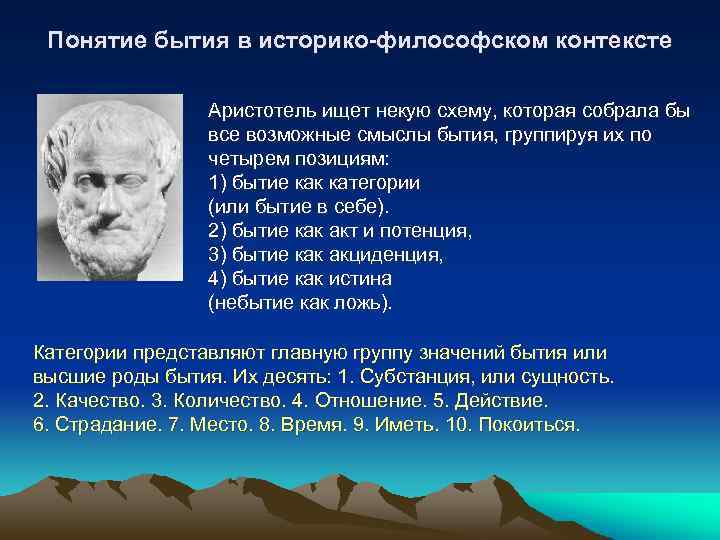 Понятие бытия в историко-философском контексте

Аристотель ищет некую схему, которая собрала бы все возможные смыслы бытия, группируя их по четырем позициям:
1) бытие как категории
(или бытие в себе).
2) бытие как акт и потенция,
3) бытие как акциденция,
4) бытие как истина
(небытие как ложь).

Категории представляют главную группу значений бытия или высшие роды бытия. Их десять: 1. Субстанция, или сущность. 2. Качество. 3. Количество. 4. Отношение. 5. Действие. 6. Страдание. 7. Место. 8. Время. 9. Иметь. 10. Покоиться.